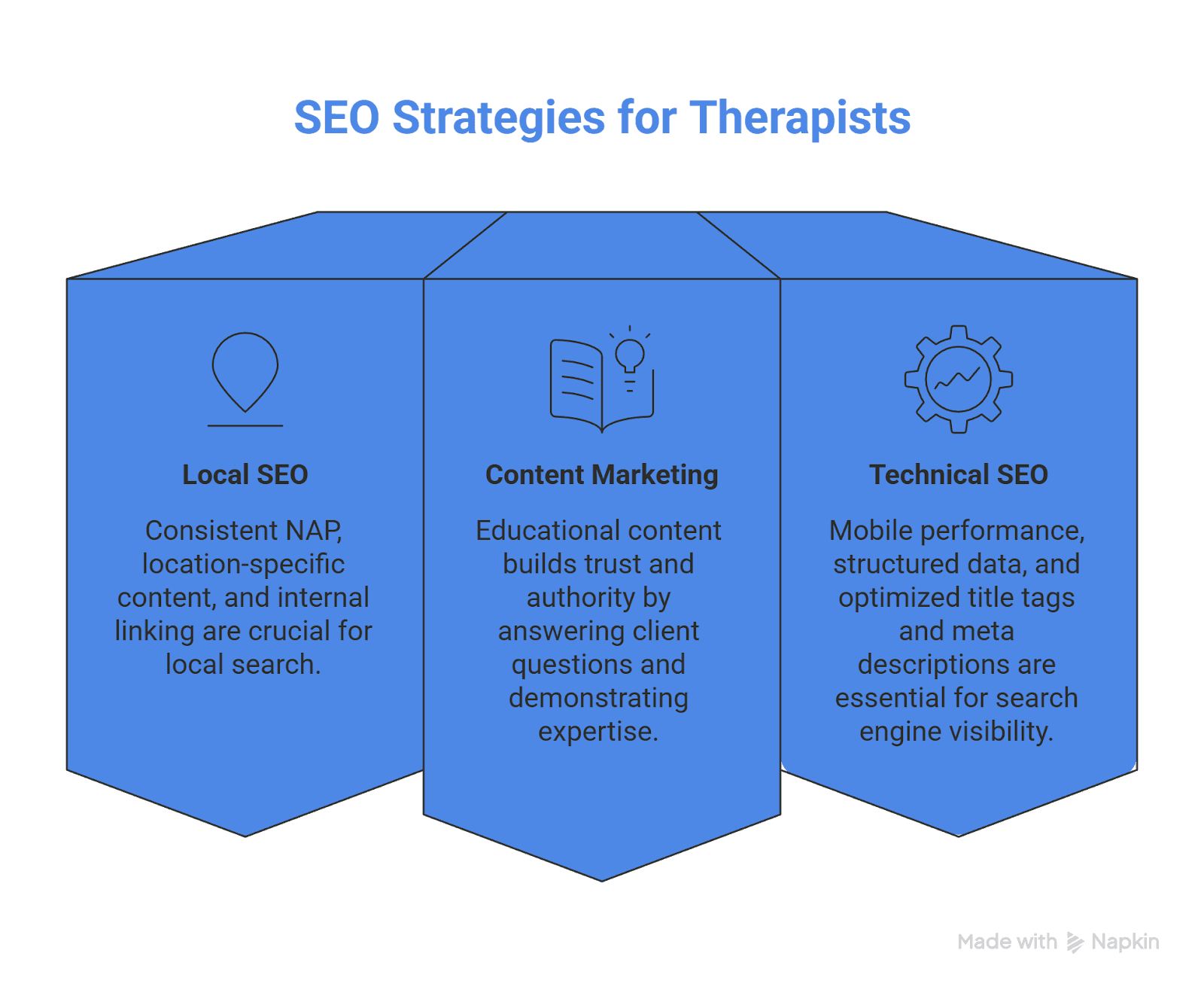 SEO Strategies for Therapists

Local SEO

Consistent NAP, location-specific content, and internal linking are crucial for local search.

Content Marketing

Educational content builds trust and authority by answering client questions and demonstrating expertise.

Technical SEO

Mobile performance, structured data, and optimized title tags and meta descriptions are essential for search engine visibility.

Made with Napkin